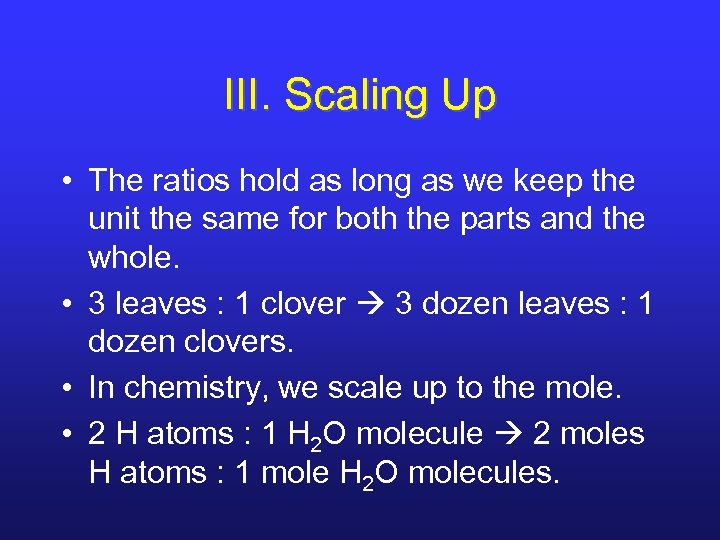 III. Scaling Up

• The ratios hold as long as we keep the unit the same for both the parts and the whole.
• 3 leaves : 1 clover → 3 dozen leaves : 1 dozen clovers.
• In chemistry, we scale up to the mole.
• 2 H atoms : 1 $H_2O$ molecule → 2 moles H atoms : 1 mole $H_2O$ molecules.